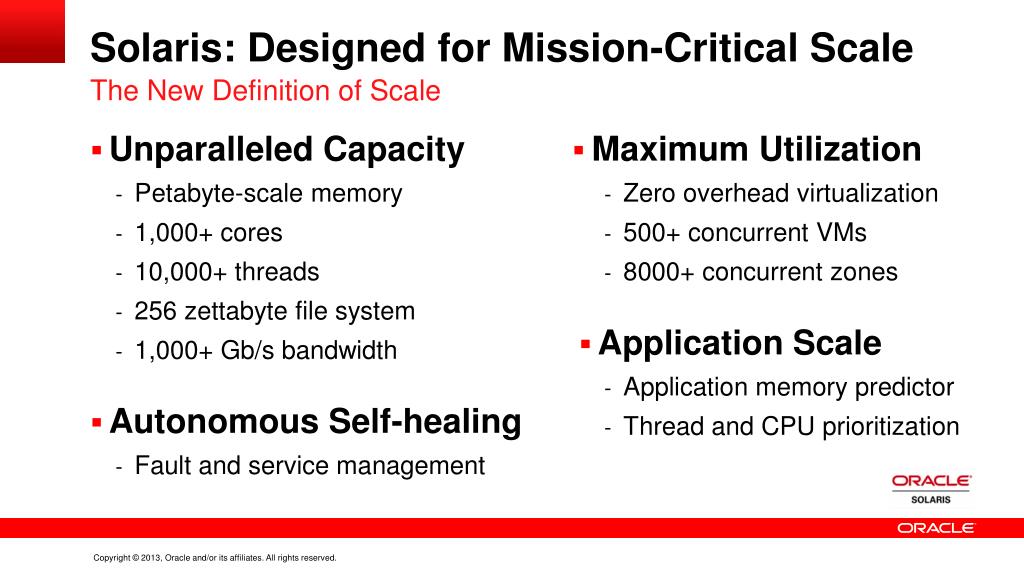 Solaris: Designed for Mission-Critical Scale
The New Definition of Scale

▪ Unparalleled Capacity
- Petabyte-scale memory
- 1,000+ cores
- 10,000+ threads
- 256 zettabyte file system
- 1,000+ Gb/s bandwidth

▪ Autonomous Self-healing
- Fault and service management

▪ Maximum Utilization
- Zero overhead virtualization
- 500+ concurrent VMs
- 8000+ concurrent zones

▪ Application Scale
- Application memory predictor
- Thread and CPU prioritization

ORACLE
SOLARIS

ORACLE

Copyright © 2013, Oracle and/or its affiliates. All rights reserved.